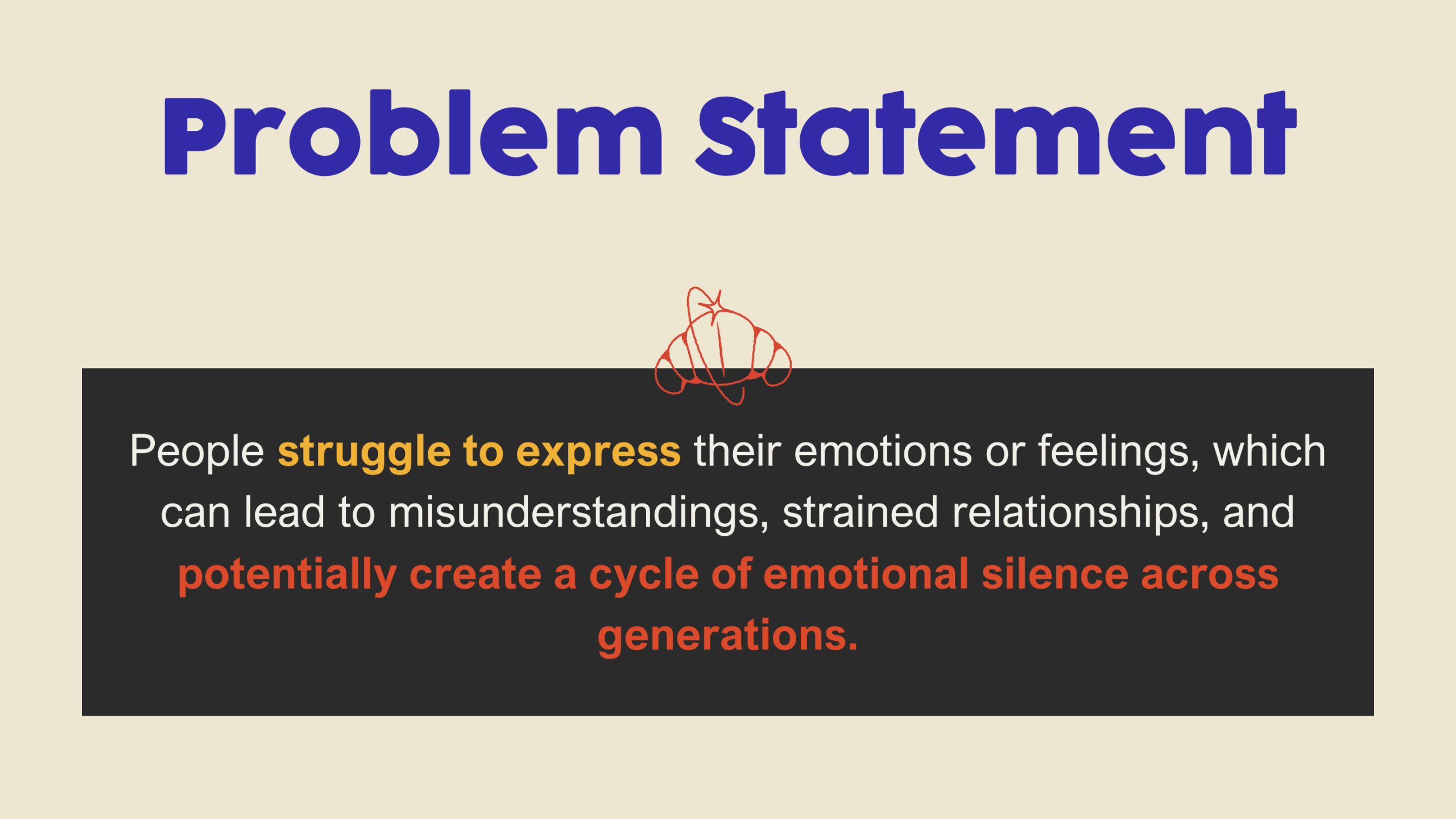 Problem Statement

People struggle to express their emotions or feelings, which can lead to misunderstandings, strained relationships, and potentially create a cycle of emotional silence across generations.